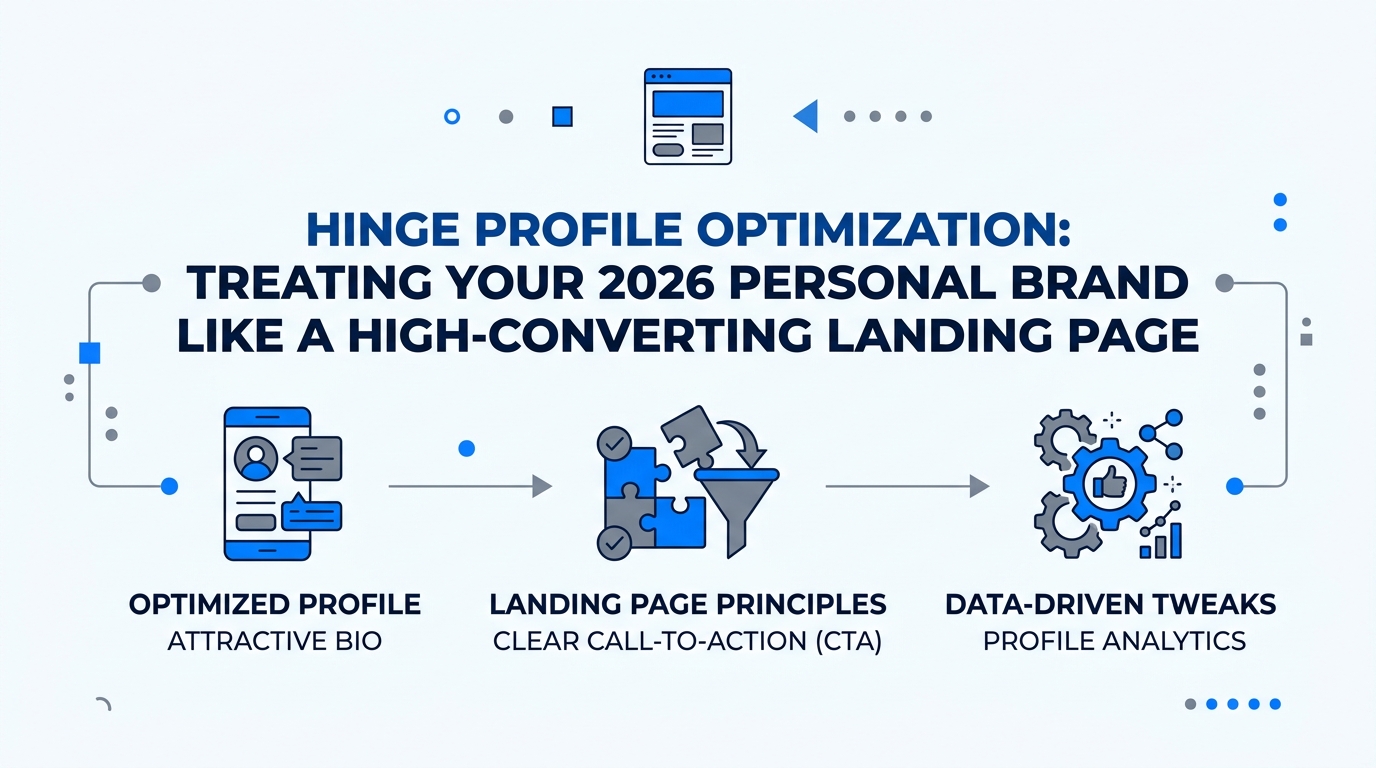 HINGE PROFILE OPTIMIZATION:
TREATING YOUR 2026 PERSONAL BRAND LIKE A HIGH-CONVERTING LANDING PAGE

OPTIMIZED PROFILE
ATTRACTIVE BIO

LANDING PAGE PRINCIPLES
CLEAR CALL-TO-ACTION (CTA)

DATA-DRIVEN TWEAKS
PROFILE ANALYTICS